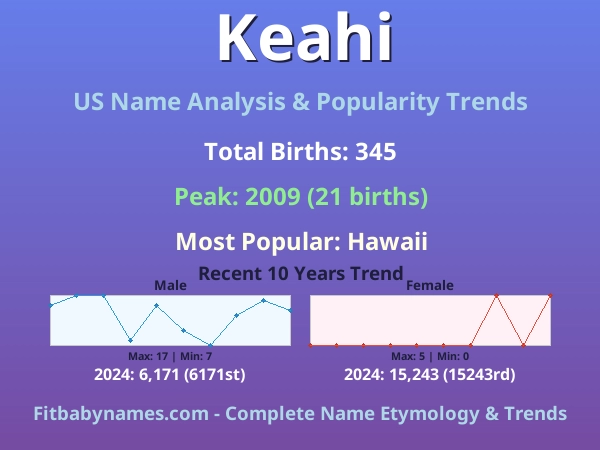 Keahi

US Name Analysis & Popularity Trends

Total Births: 345

Peak: 2009 (21 births)

Most Popular: Hawaii

Recent 10 Years Trend

Male

Max: 17 | Min: 7

2024: 6,171 (6171st)

Female

Max: 5 | Min: 0

2024: 15,243 (15243rd)

Fitbabynames.com - Complete Name Etymology & Trends